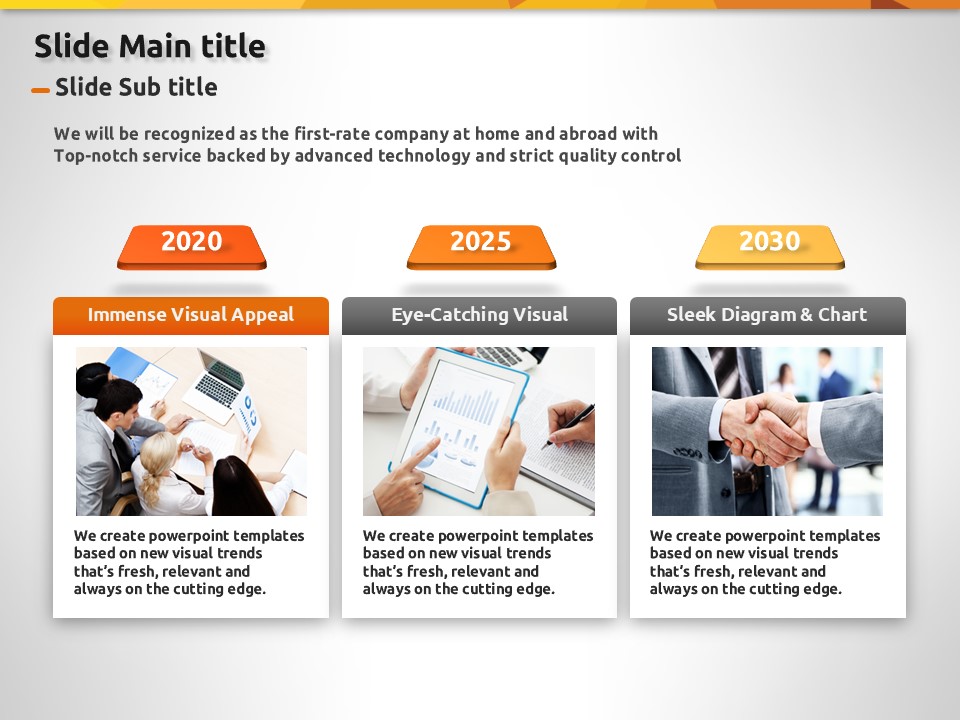 Slide Main title

Slide Sub title

We will be recognized as the first-rate company at home and abroad with Top-notch service backed by advanced technology and strict quality control

2020

Immense Visual Appeal

We create powerpoint templates based on new visual trends that's fresh, relevant and always on the cutting edge.

2025

Eye-Catching Visual

We create powerpoint templates based on new visual trends that's fresh, relevant and always on the cutting edge.

2030

Sleek Diagram & Chart

We create powerpoint templates based on new visual trends that's fresh, relevant and always on the cutting edge.